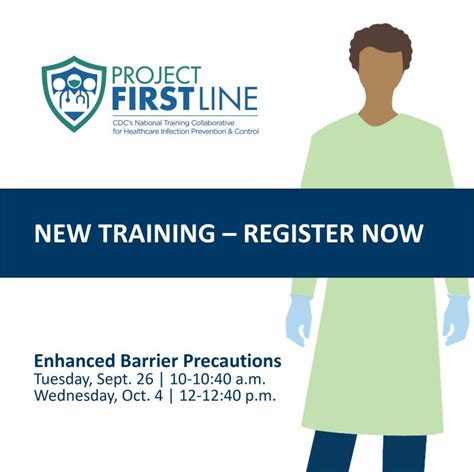 PROJECT FIRSTLINE
CDC's National Training Collaborative for Healthcare Infection Prevention & Control

NEW TRAINING – REGISTER NOW

Enhanced Barrier Precautions
Tuesday, Sept. 26 | 10-10:40 a.m.
Wednesday, Oct. 4 | 12-12:40 p.m.